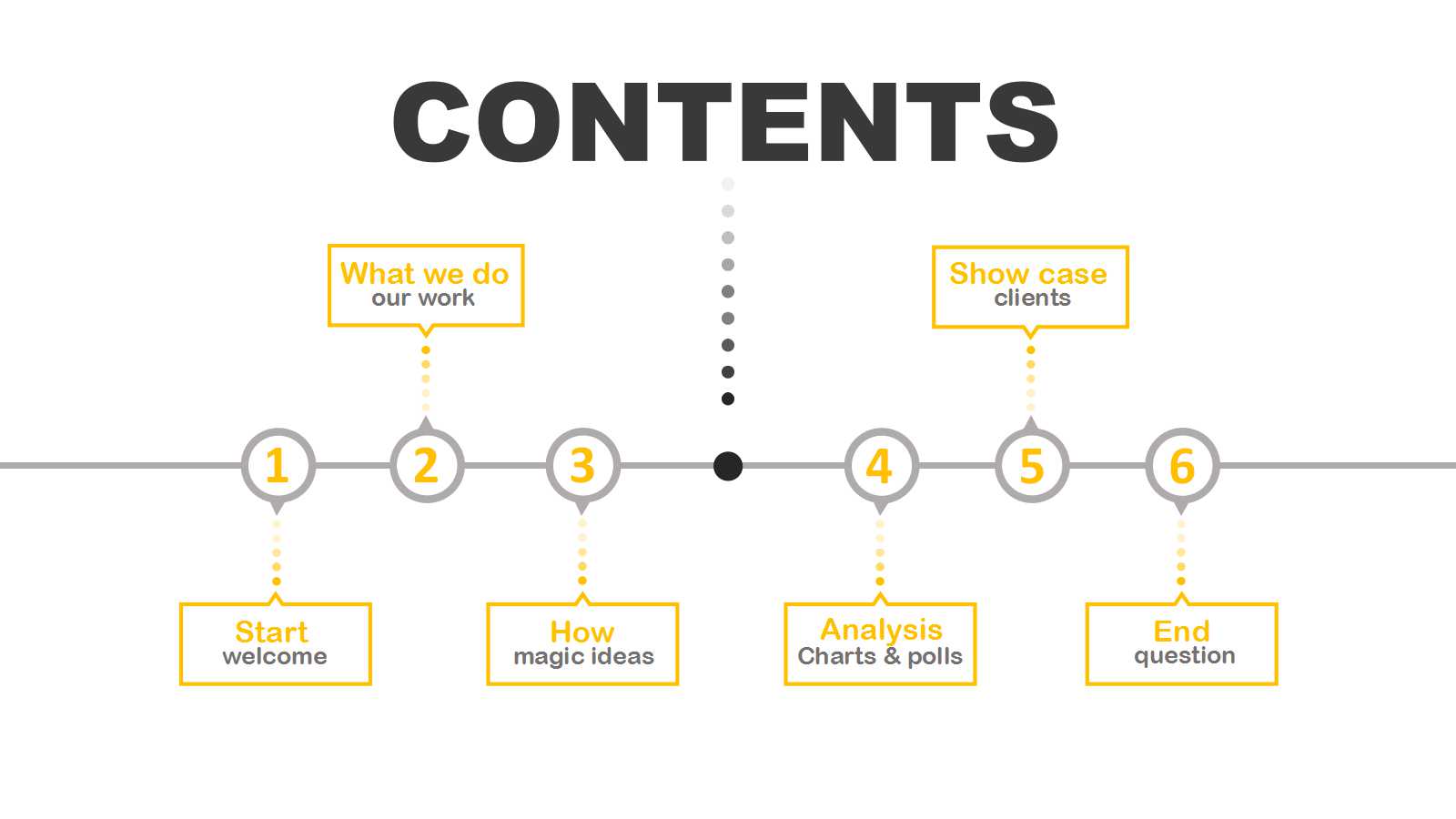 CONTENTS

What we do
our work

Show case
clients

1

2

3

4

5

6

Start
welcome

How
magic ideas

Analysis
Charts & polls

End
question